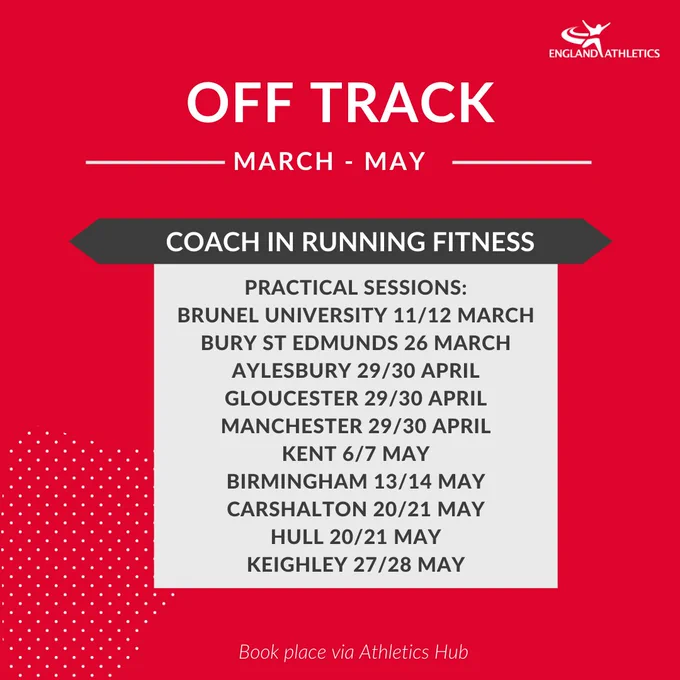 ENGLAND ATHLETICS

OFF TRACK

MARCH - MAY

COACH IN RUNNING FITNESS

PRACTICAL SESSIONS:
BRUNEL UNIVERSITY 11/12 MARCH
BURY ST EDMUNDS 26 MARCH
AYLESBURY 29/30 APRIL
GLOUCESTER 29/30 APRIL
MANCHESTER 29/30 APRIL
KENT 6/7 MAY
BIRMINGHAM 13/14 MAY
CARSHALTON 20/21 MAY
HULL 20/21 MAY
KEIGHLEY 27/28 MAY

Book place via Athletics Hub